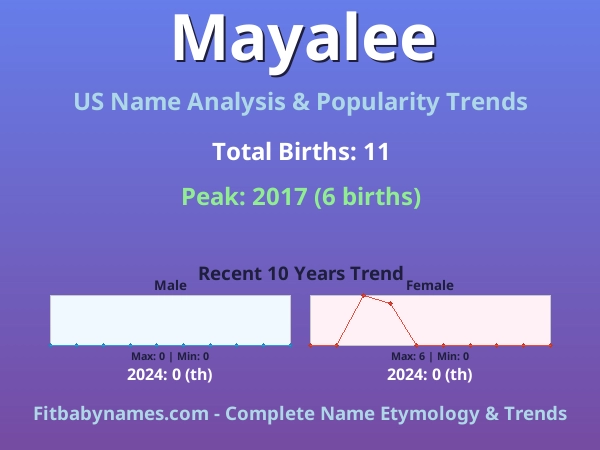 Mayalee

US Name Analysis & Popularity Trends

Total Births: 11

Peak: 2017 (6 births)

Recent 10 Years Trend

Male

Max: 0 | Min: 0

2024: 0 (th)

Female

Max: 6 | Min: 0

2024: 0 (th)

Fitbabynames.com - Complete Name Etymology & Trends